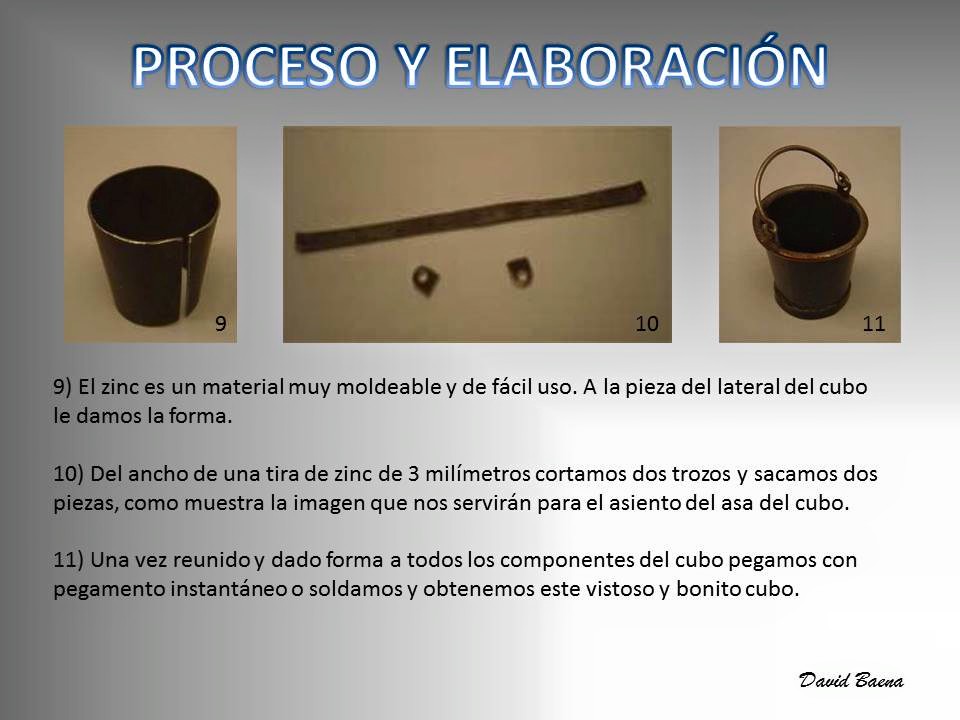 PROCESO Y ELABORACIÓN

9

10

11

9) El zinc es un material muy moldeable y de fácil uso. A la pieza del lateral del cubo le damos la forma.

10) Del ancho de una tira de zinc de 3 milímetros cortamos dos trozos y sacamos dos piezas, como muestra la imagen que nos servirán para el asiento del asa del cubo.

11) Una vez reunido y dado forma a todos los componentes del cubo pegamos con pegamento instantáneo o soldamos y obtenemos este vistoso y bonito cubo.

David Baena